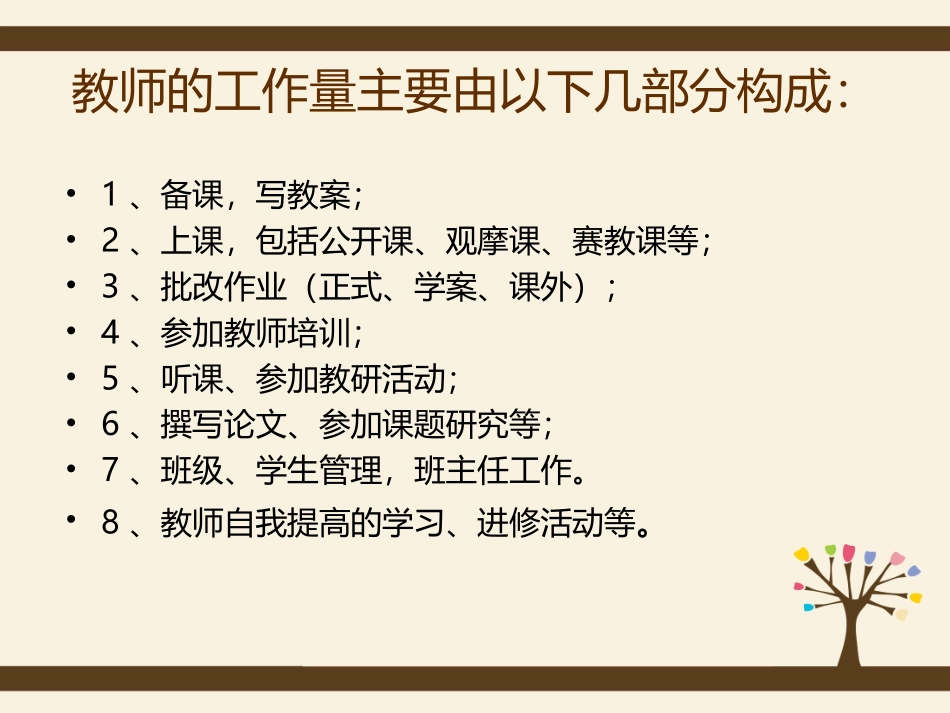 教师的工作量主要由以下几部分构成：

• 1 、备课，写教案；
• 2 、上课，包括公开课、观摩课、赛教课等；
• 3 、批改作业（正式、学案、课外）；
• 4 、参加教师培训；
• 5 、听课、参加教研活动；
• 6 、撰写论文、参加课题研究等；
• 7 、班级、学生管理，班主任工作。
• 8 、教师自我提高的学习、进修活动等。